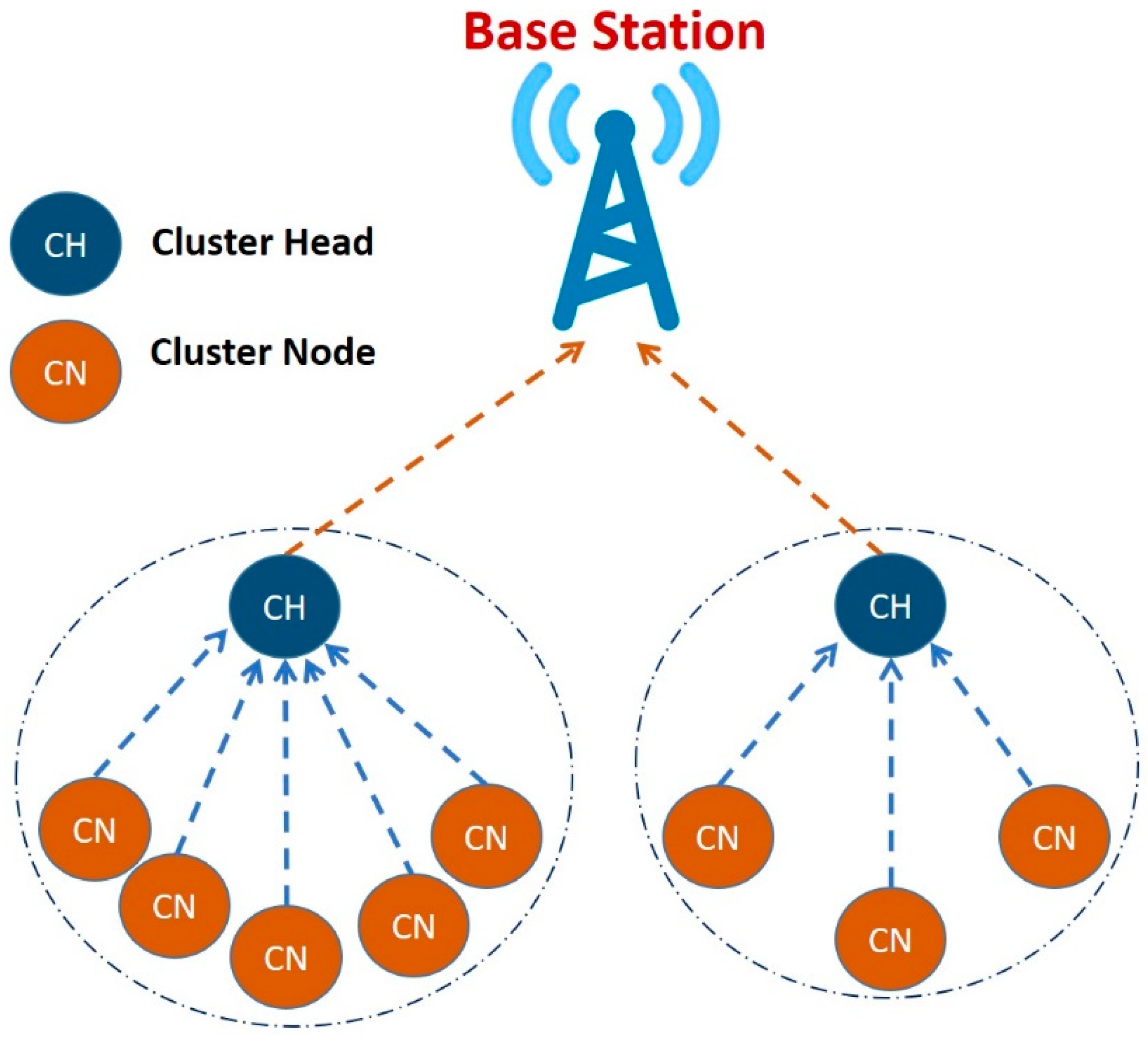 Base Station

CH Cluster Head

CN Cluster Node

CH

CN CN CN CN CN

CH

CN CN CN